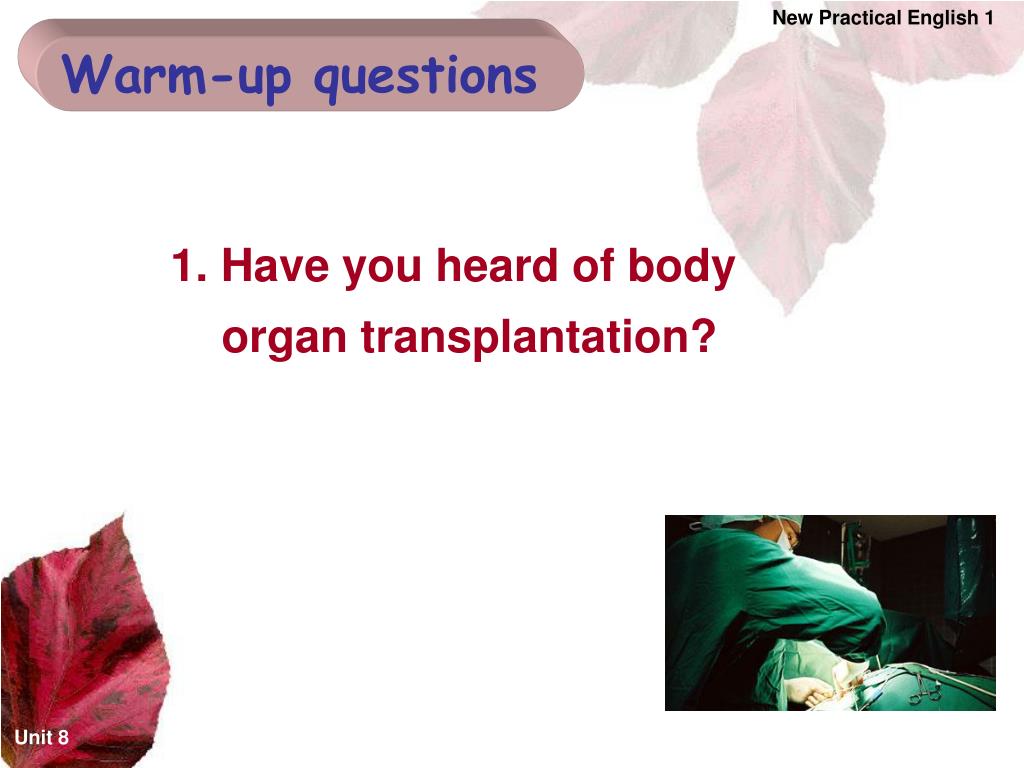 New Practical English 1

Warm-up questions

1. Have you heard of body organ transplantation?

Unit 8